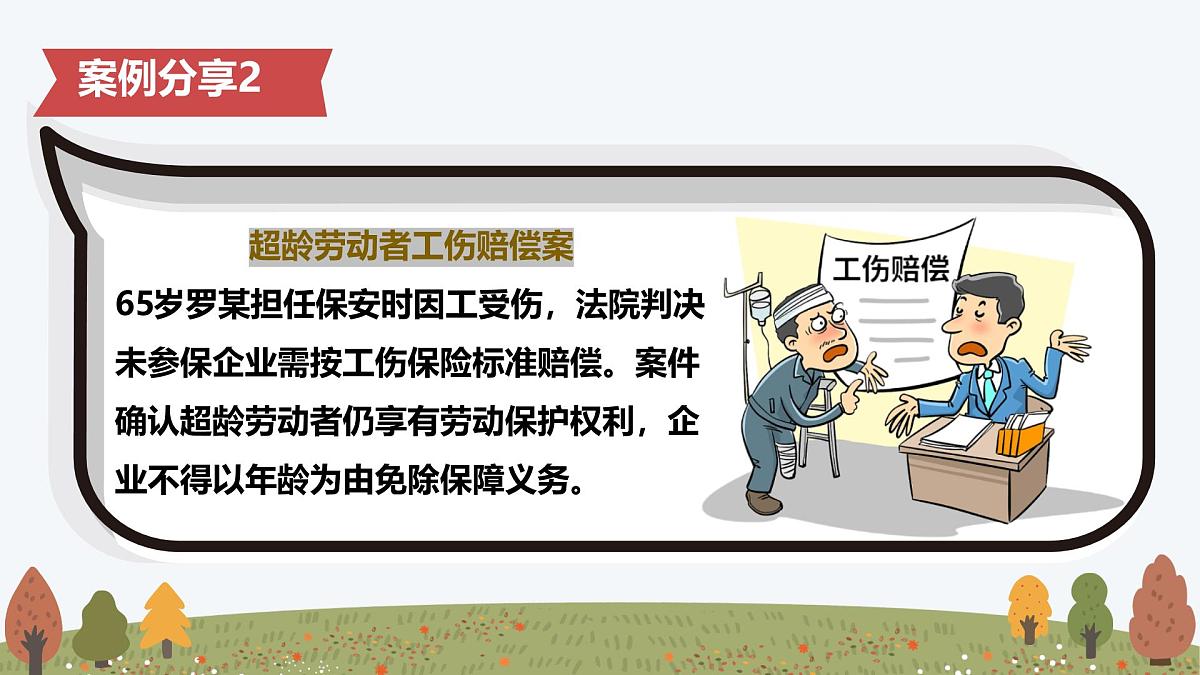 案例分享2

超龄劳动者工伤赔偿案

65岁罗某担任保安时因工受伤，法院判决未参保企业需按工伤保险标准赔偿。案件确认超龄劳动者仍享有劳动保护权利，企业不得以年龄为由免除保障义务。

工伤赔偿